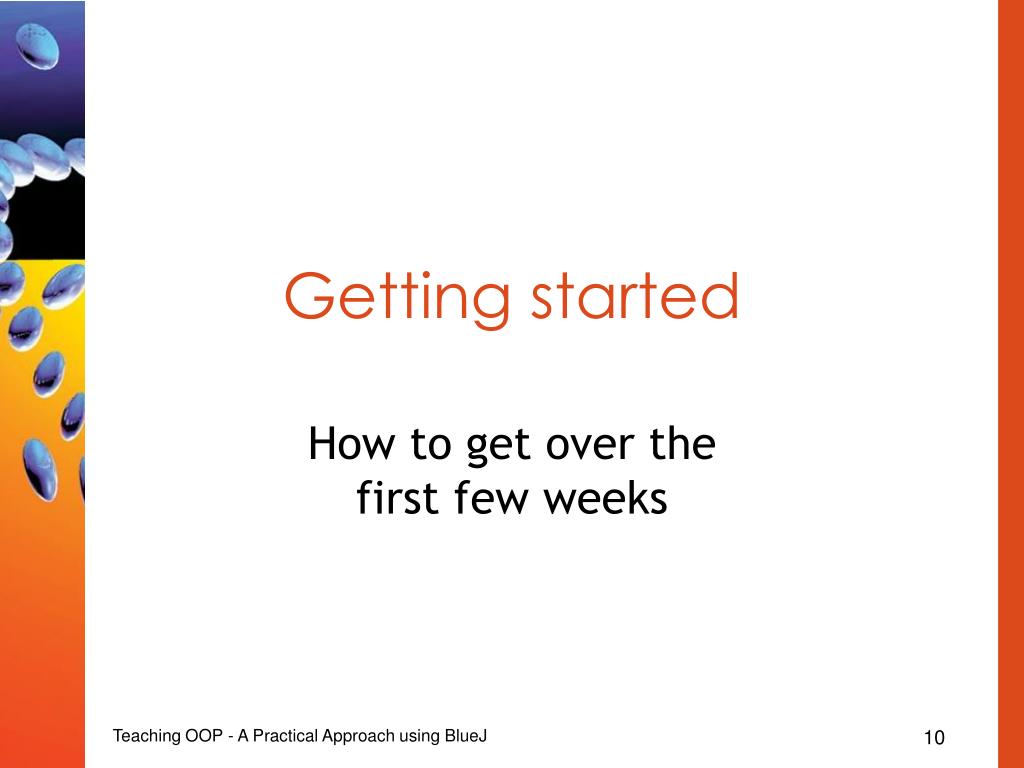 Getting started

How to get over the first few weeks

Teaching OOP - A Practical Approach using BlueJ

10